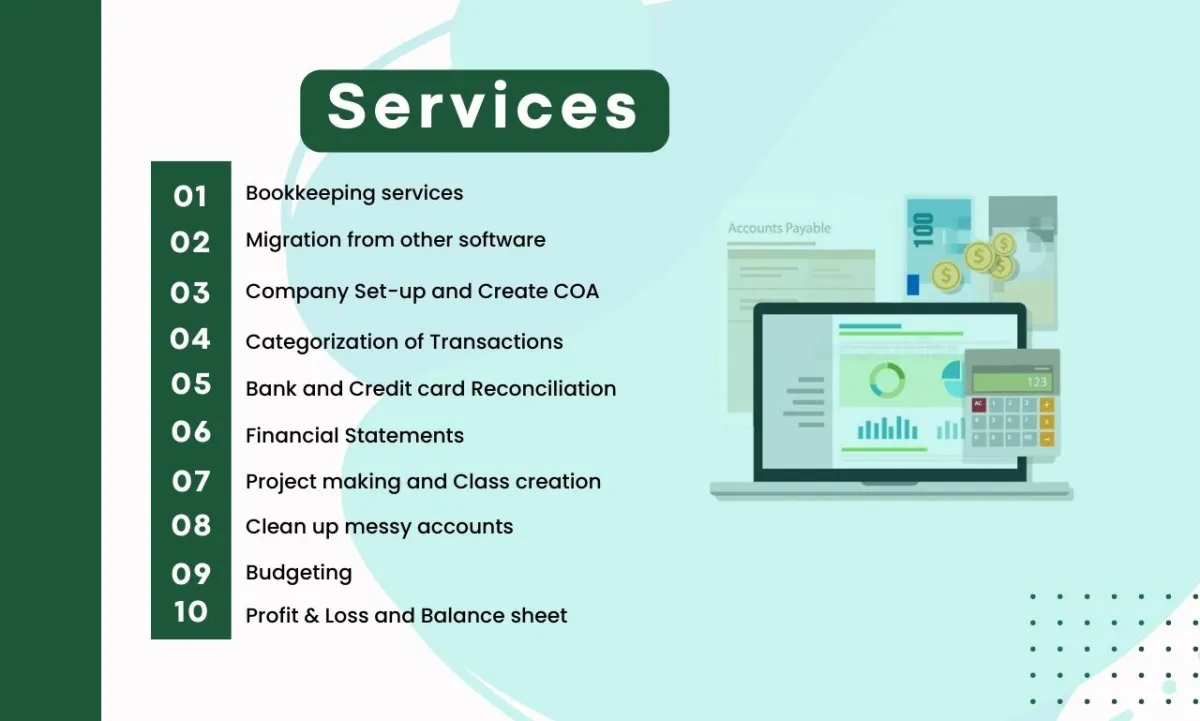 Services

01 Bookkeeping services
02 Migration from other software
03 Company Set-up and Create COA
04 Categorization of Transactions
05 Bank and Credit card Reconciliation
06 Financial Statements
07 Project making and Class creation
08 Clean up messy accounts
09 Budgeting
10 Profit & Loss and Balance sheet

Accounts Payable

100

123

AC